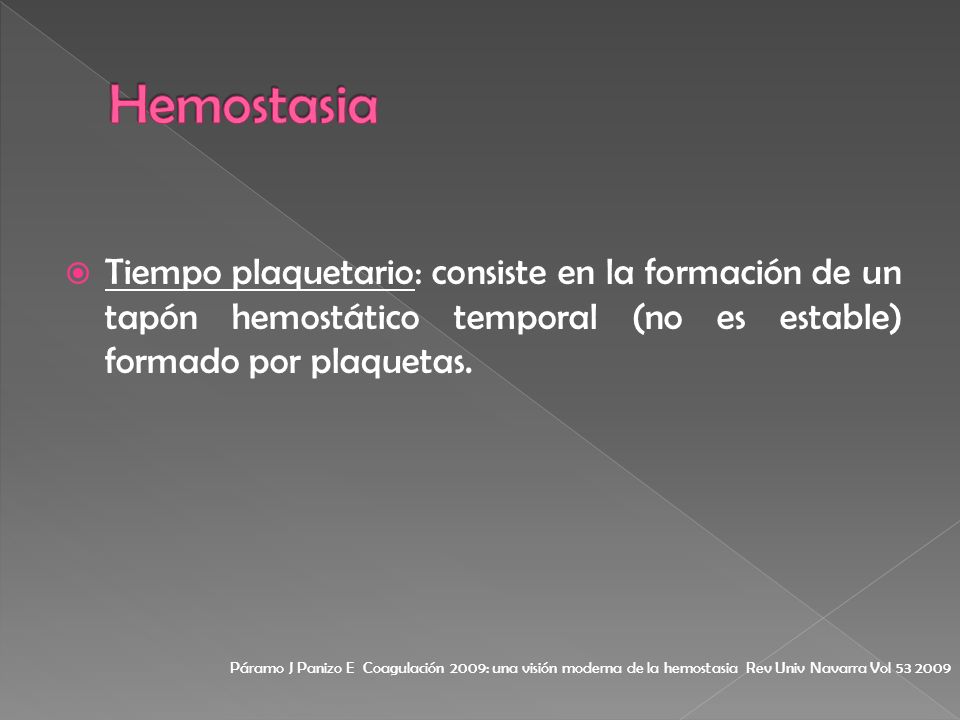 Hemostasia

Tiempo plaquetario: consiste en la formación de un tapón hemostático temporal (no es estable) formado por plaquetas.

Páramo J Panizo E Coagulación 2009: una visión moderna de la hemostasia Rev Univ Navarra Vol 53 2009